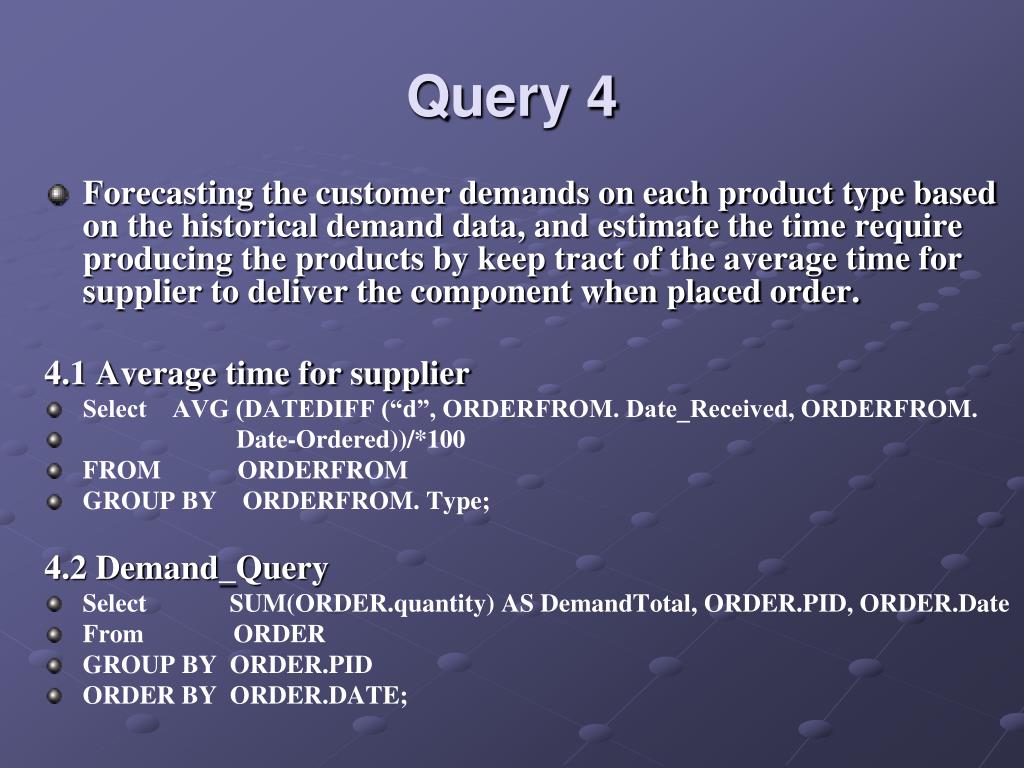 Query 4

Forecasting the customer demands on each product type based on the historical demand data, and estimate the time require producing the products by keep tract of the average time for supplier to deliver the component when placed order.

4.1 Average time for supplier
Select AVG (DATEDIFF (“d”, ORDERFROM. Date_Received, ORDERFROM.
Date-Ordered))/*100
FROM ORDERFROM
GROUP BY ORDERFROM. Type;

4.2 Demand_Query
Select SUM(ORDER.quantity) AS DemandTotal, ORDER.PID, ORDER.Date
From ORDER
GROUP BY ORDER.PID
ORDER BY ORDER.DATE;